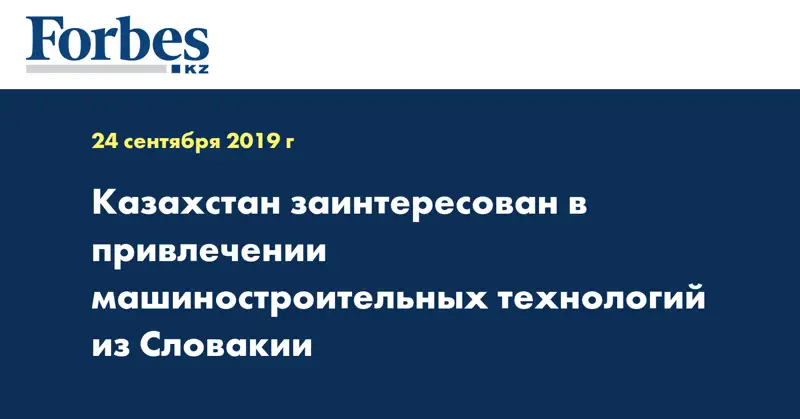 Forbes
KZ

24 сентября 2019 г

Казахстан заинтересован в привлечении машиностроительных технологий из Словакии